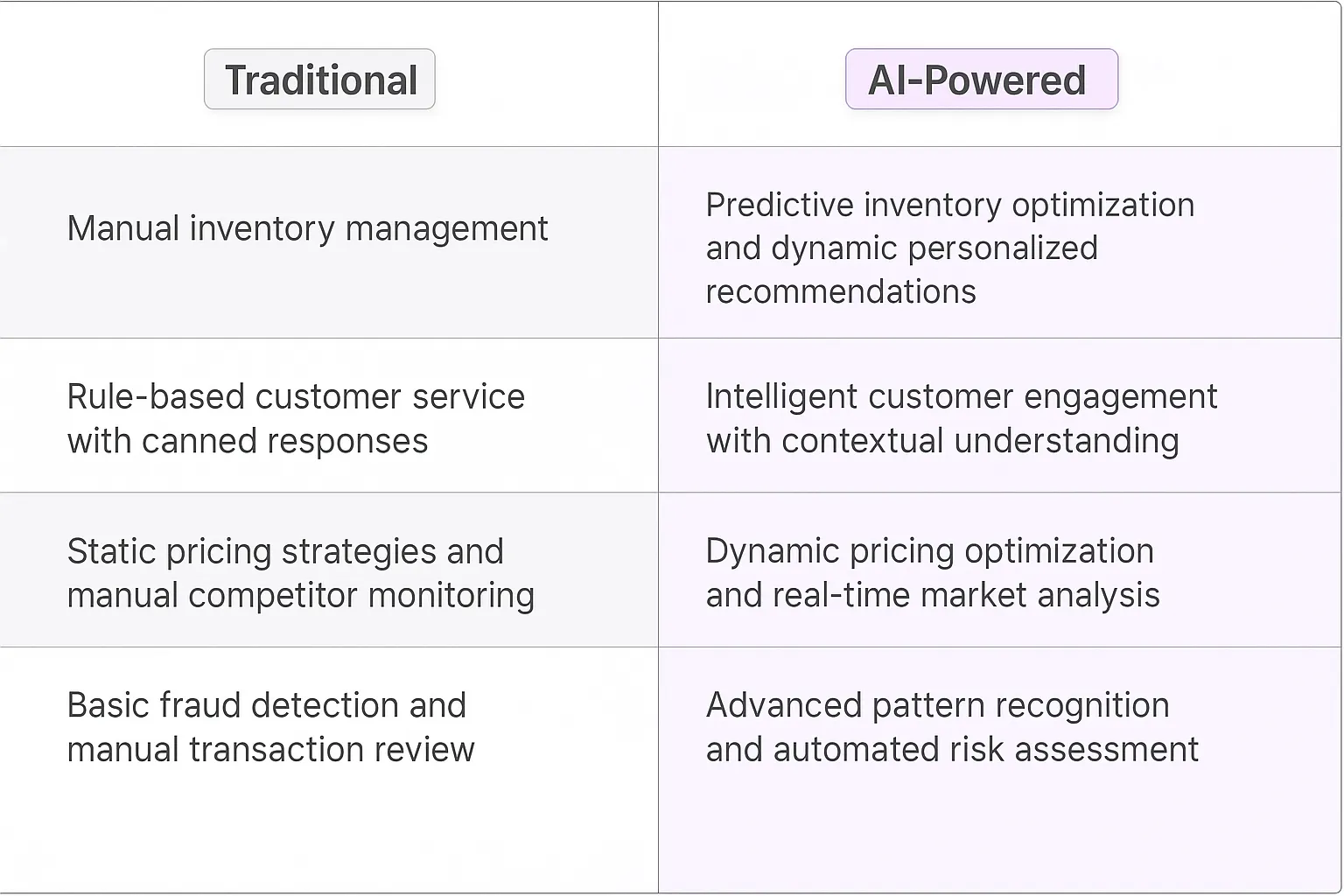 | Traditional | AI-Powered |
|---|---|
| Manual inventory management | Predictive inventory optimization and dynamic personalized recommendations |
| Rule-based customer service with canned responses | Intelligent customer engagement with contextual understanding |
| Static pricing strategies and manual competitor monitoring | Dynamic pricing optimization and real-time market analysis |
| Basic fraud detection and manual transaction review | Advanced pattern recognition and automated risk assessment |